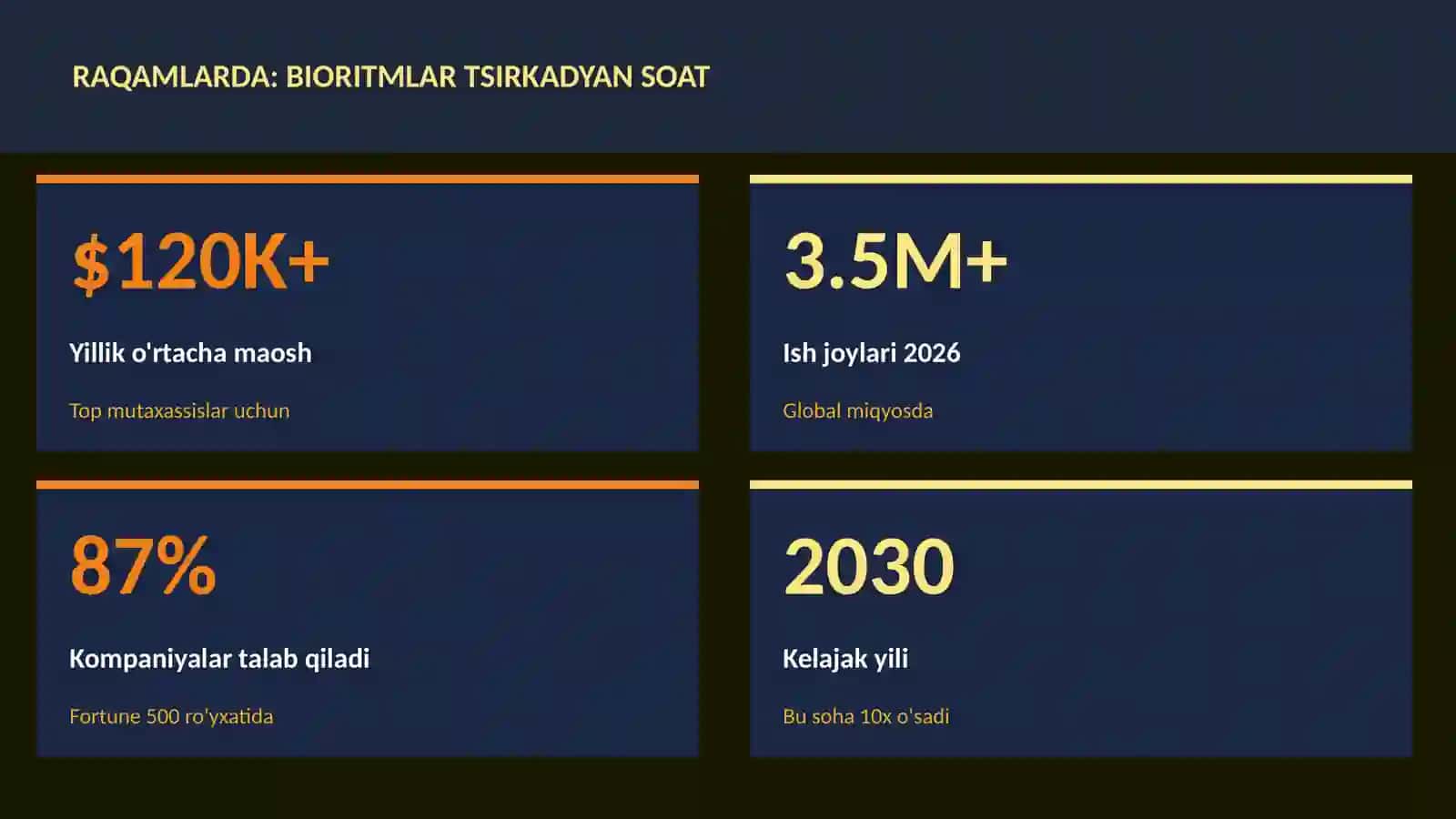 RAQAMLARDA: BIORITMLAR TSIRKADYAN SOAT

$120K+

Yillik o'rtacha maosh

Top mutaxassislar uchun

3.5M+

Ish joylari 2026

Global miqyosda

87%

Kompaniyalar talab qiladi

Fortune 500 ro'yxatida

2030

Kelajak yili

Bu soha 10x o'sadi